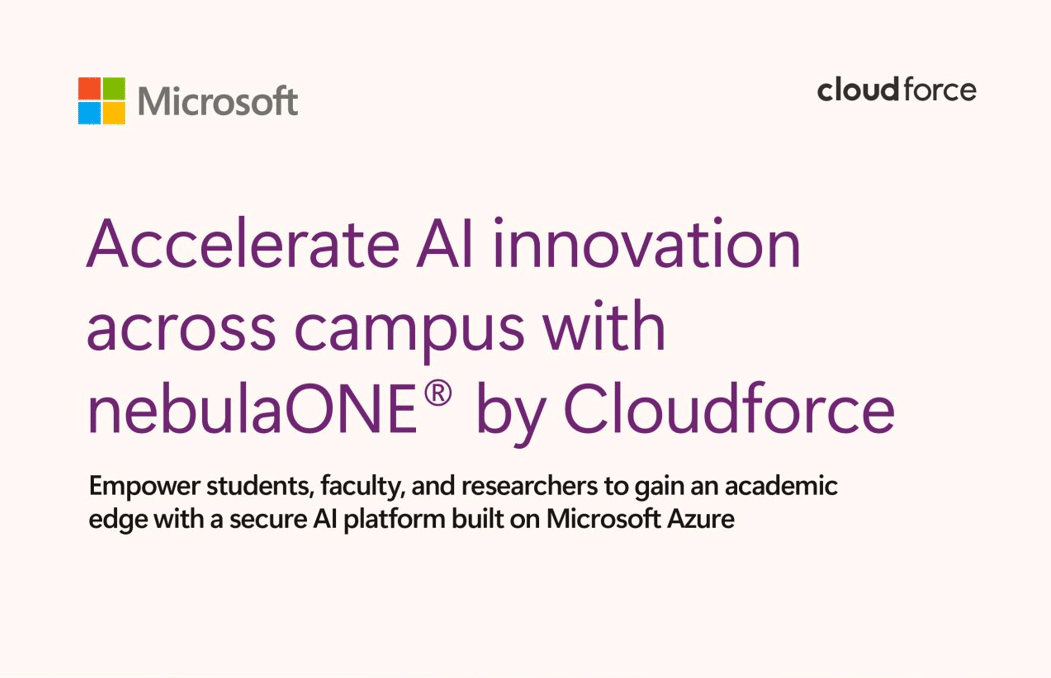 Microsoft

cloudforce

Accelerate AI innovation across campus with nebulaONE® by Cloudforce

Empower students, faculty, and researchers to gain an academic edge with a secure AI platform built on Microsoft Azure